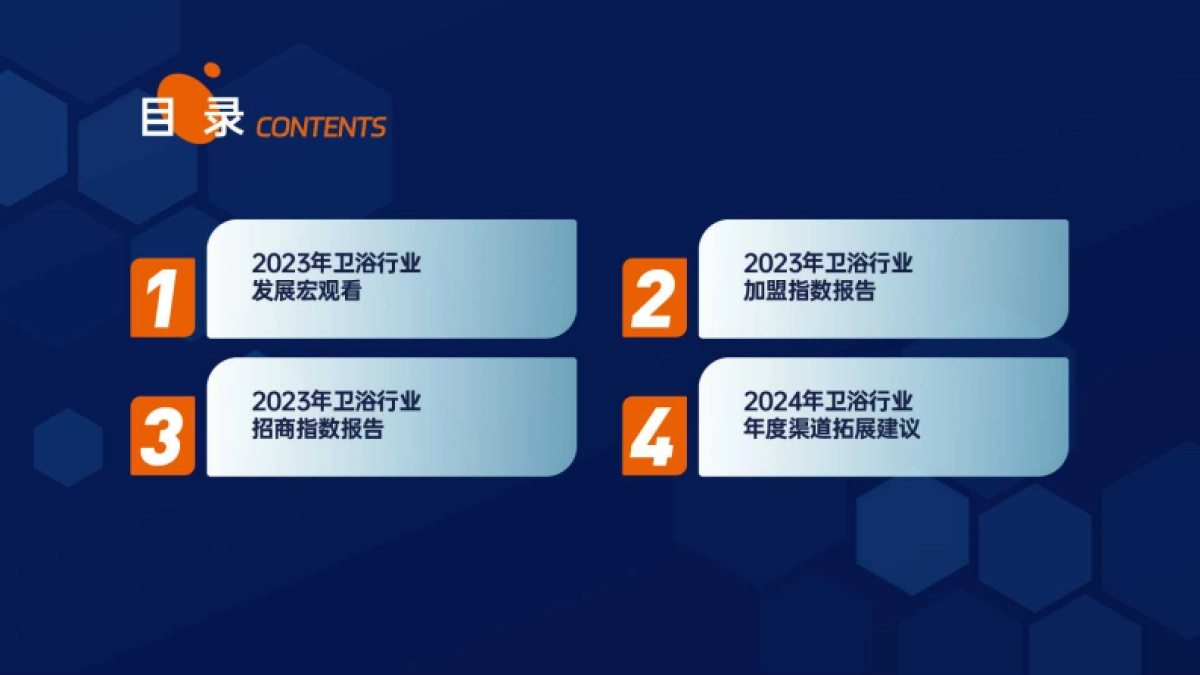 目录 CONTENTS

1
2023年卫浴行业
发展宏观看

2
2023年卫浴行业
加盟指数报告

3
2023年卫浴行业
招商指数报告

4
2024年卫浴行业
年度渠道拓展建议